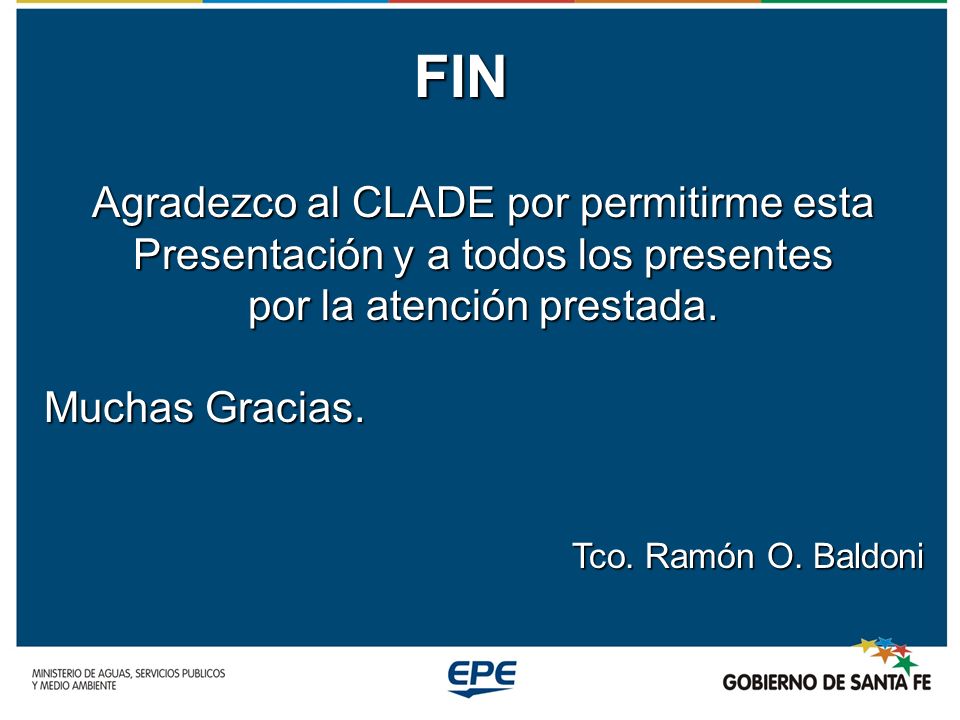 FIN

Agradezco al CLADE por permitirme esta Presentación y a todos los presentes por la atención prestada.

Muchas Gracias.

Tco. Ramón O. Baldoni

MINISTERIO DE AGUAS, SERVICIOS PUBLICOS Y MEDIO AMBIENTE

EPE

GOBIERNO DE SANTA FE